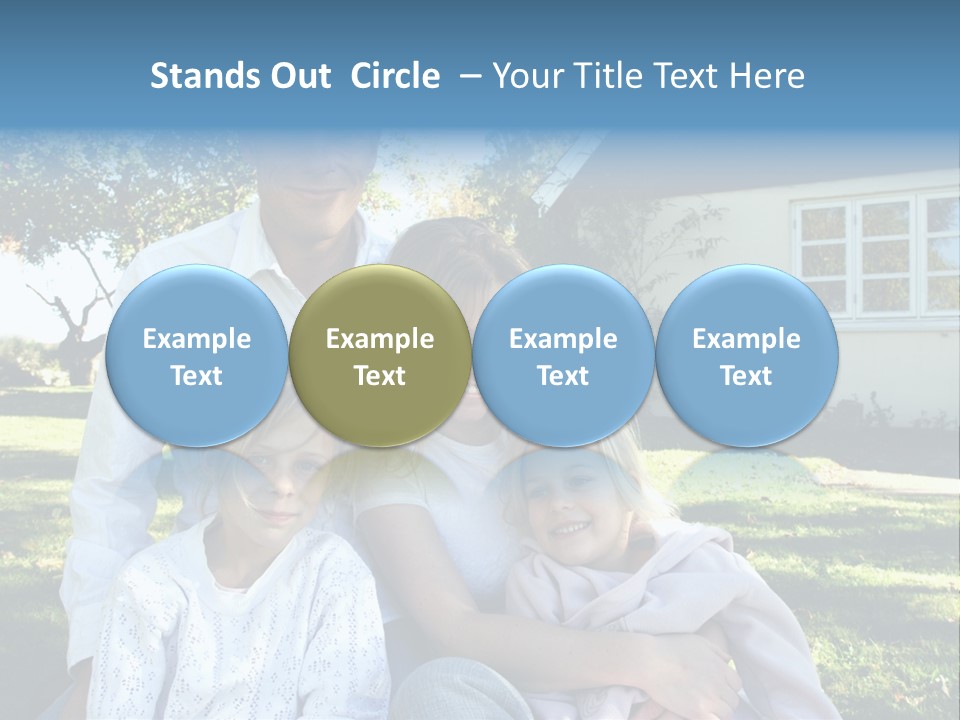 Stands Out Circle – Your Title Text Here

Example Text

Example Text

Example Text

Example Text